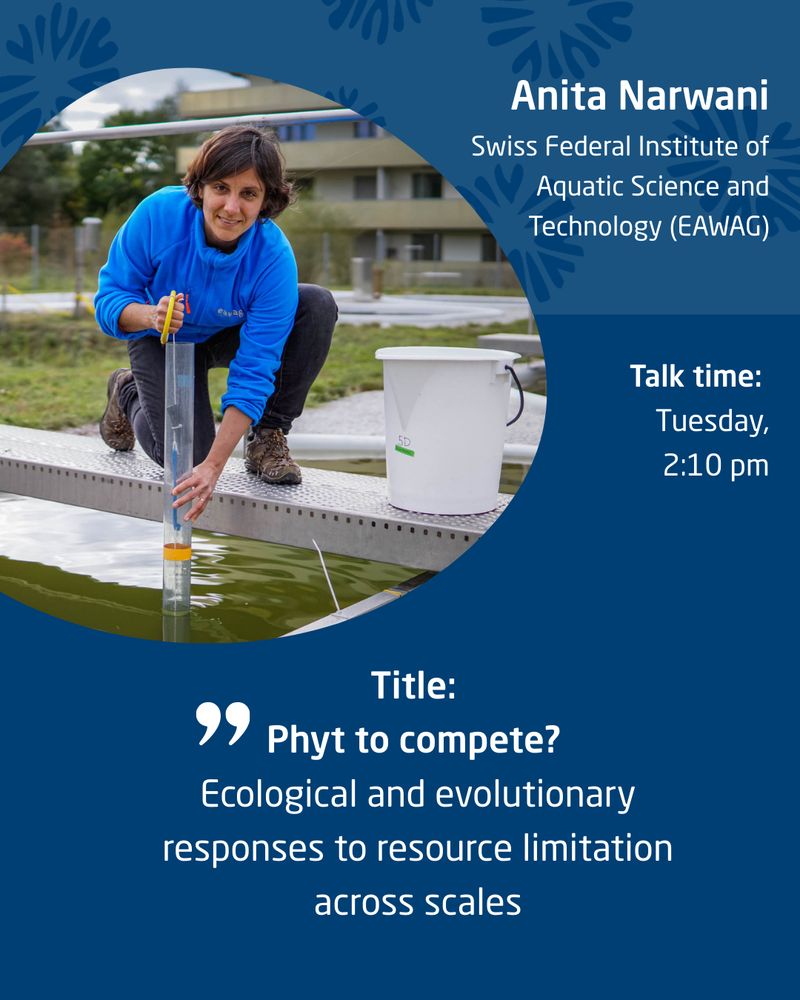 Anita Narwani
Swiss Federal Institute of Aquatic Science and Technology (EAWAG)

Talk time:
Tuesday, 2:10 pm

Title:
Phyt to compete?
Ecological and evolutionary responses to resource limitation across scales